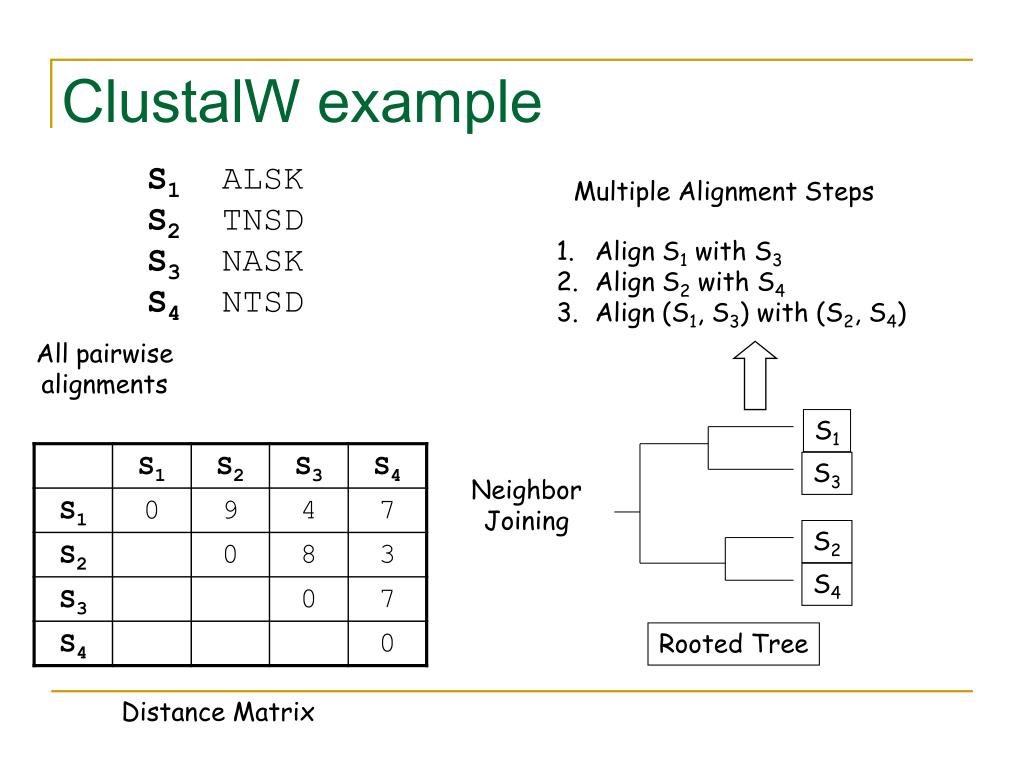 ClustalW example

$S_1$ ALSK
$S_2$ TNSD
$S_3$ NASK
$S_4$ NTSD

All pairwise alignments

|  | $S_1$ | $S_2$ | $S_3$ | $S_4$ |
|---|---|---|---|---|
| $S_1$ | 0 | 9 | 4 | 7 |
| $S_2$ |  | 0 | 8 | 3 |
| $S_3$ |  |  | 0 | 7 |
| $S_4$ |  |  |  | 0 |

Distance Matrix

Multiple Alignment Steps

1. Align $S_1$ with $S_3$
2. Align $S_2$ with $S_4$
3. Align ($S_1$, $S_3$) with ($S_2$, $S_4$)

Neighbor Joining

$S_1$
$S_3$
$S_2$
$S_4$

Rooted Tree